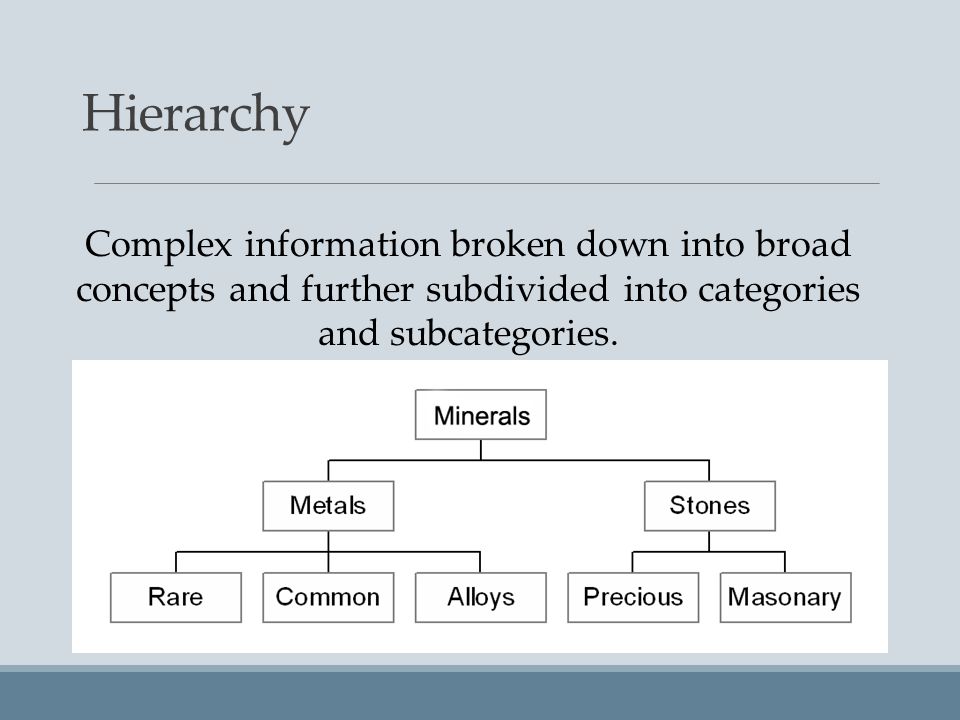 Hierarchy

Complex information broken down into broad concepts and further subdivided into categories and subcategories.

Minerals

Metals

Stones

Rare

Common

Alloys

Precious

Masonary